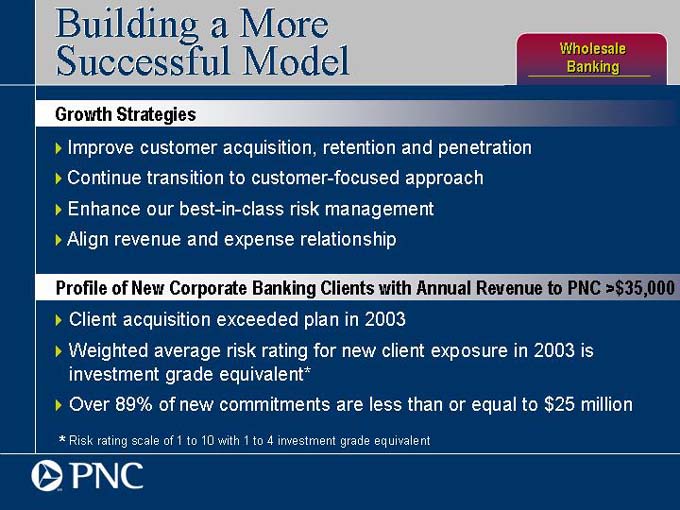 Building a More Successful Model

Wholesale Banking

Growth Strategies

Improve customer acquisition, retention and penetration

Continue transition to customer-focused approach

Enhance our best-in-class risk management

Align revenue and expense relationship

Profile of New Corporate Banking Clients with Annual Revenue to PNC >$35,000

Client acquisition exceeded plan in 2003

Weighted average risk rating for new client exposure in 2003 is investment grade equivalent*

Over 89% of new commitments are less than or equal to $25 million

* Risk rating scale of 1 to 10 with 1 to 4 investment grade equivalent

PNC